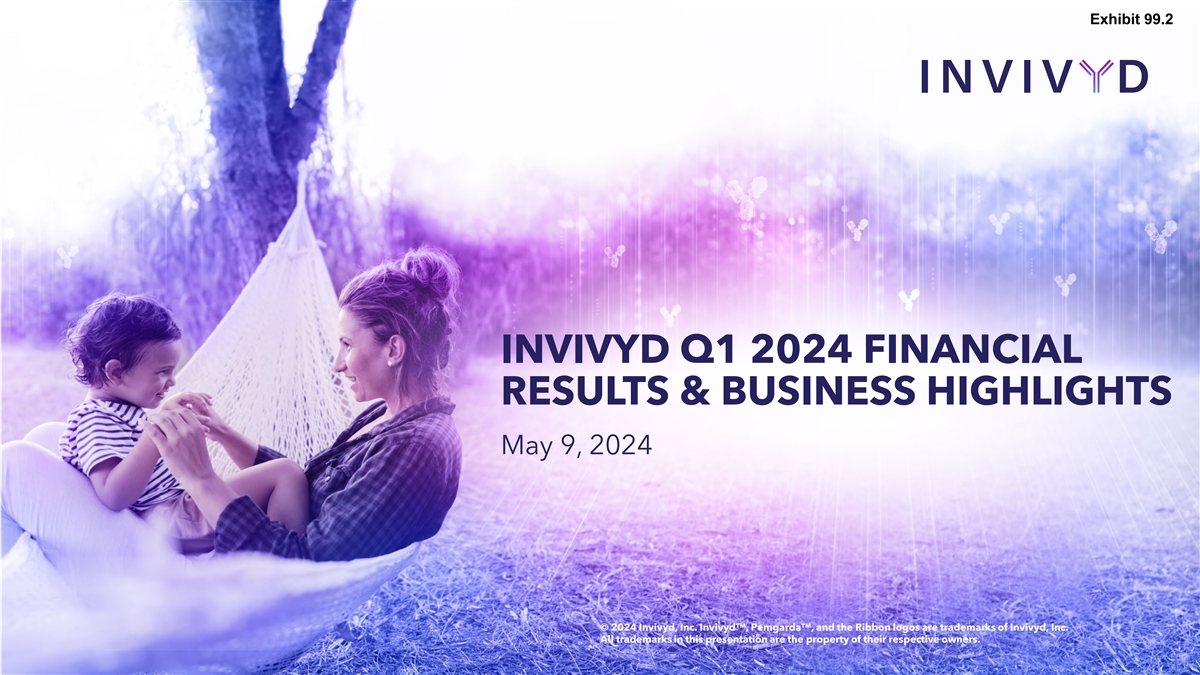 Exhibit 99.2

INVIVYD

INVIVYD Q1 2024 FINANCIAL RESULTS & BUSINESS HIGHLIGHTS

May 9, 2024

© 2024 Invivyd, Inc. Invivyd™, Pemgarda™, and the Ribbon logos are trademarks of Invivyd, Inc. All trademarks in this presentation are the property of their respective owners.